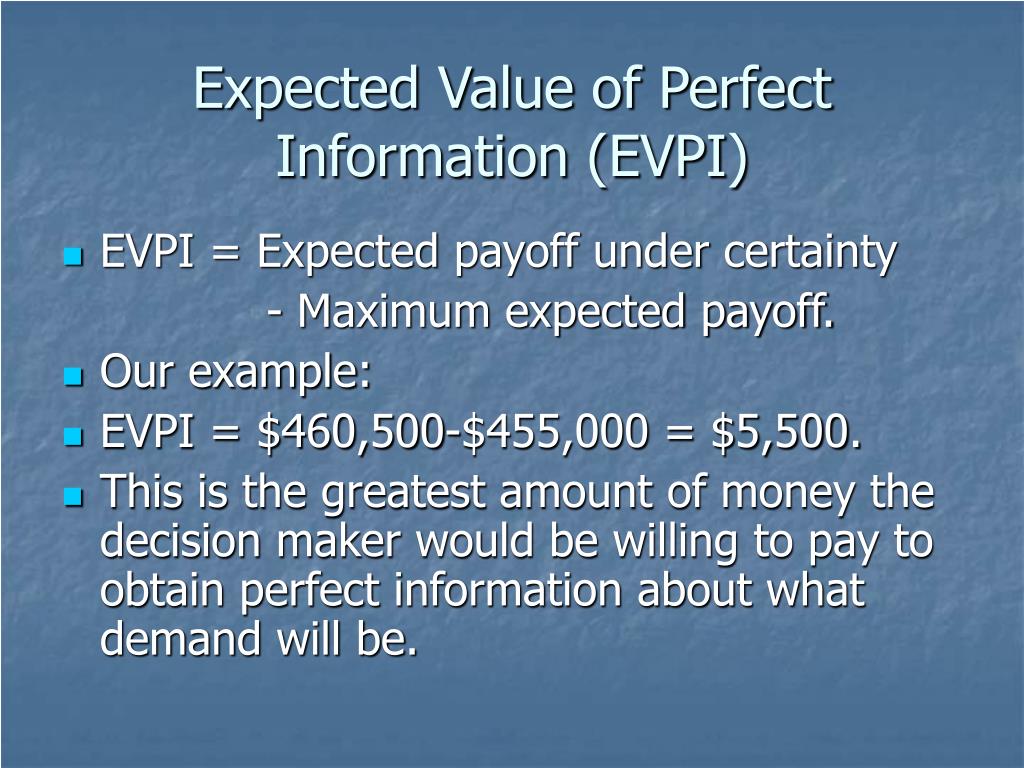 Expected Value of Perfect Information (EVPI)

- EVPI = Expected payoff under certainty
  - Maximum expected payoff.
- Our example:
- EVPI = \$460,500-\$455,000 = \$5,500.
- This is the greatest amount of money the decision maker would be willing to pay to obtain perfect information about what demand will be.